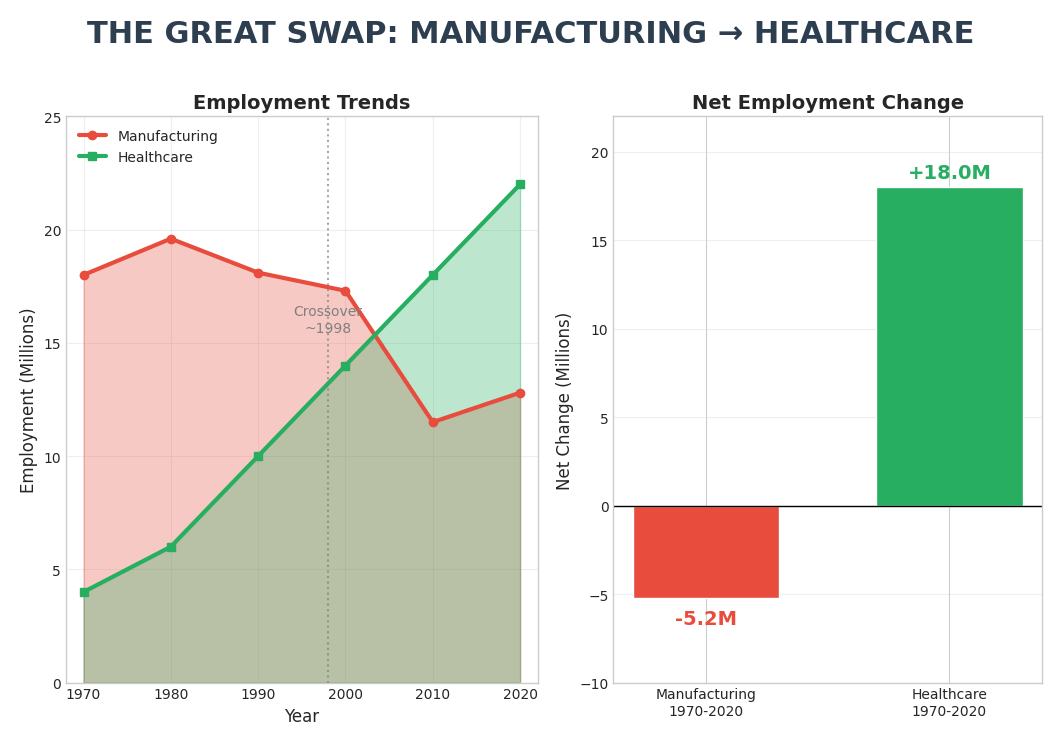 THE GREAT SWAP: MANUFACTURING → HEALTHCARE

Employment Trends

Manufacturing
Healthcare

Crossover ~1998

Employment (Millions)

25
20
15
10
5
0

1970 1980 1990 2000 2010 2020

Year

Net Employment Change

+18.0M

-5.2M

Net Change (Millions)

20
15
10
5
0
−5
−10

Manufacturing 1970-2020

Healthcare 1970-2020